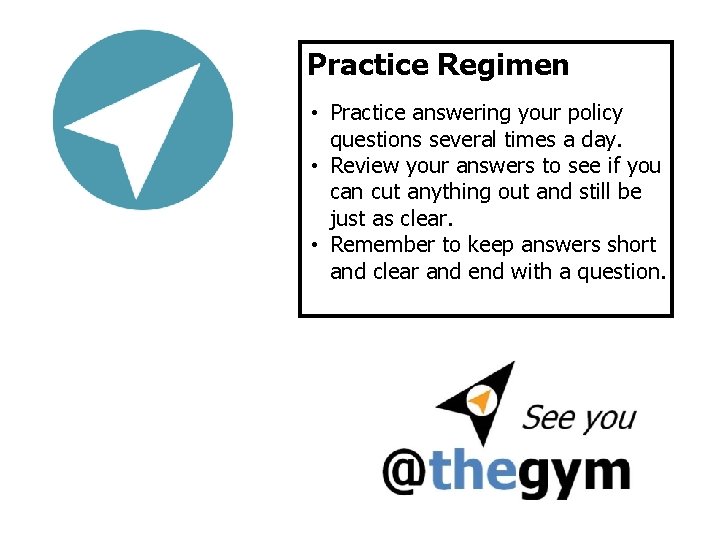 Practice Regimen

• Practice answering your policy questions several times a day.
• Review your answers to see if you can cut anything out and still be just as clear.
• Remember to keep answers short and clear and end with a question.

See you
@thegym